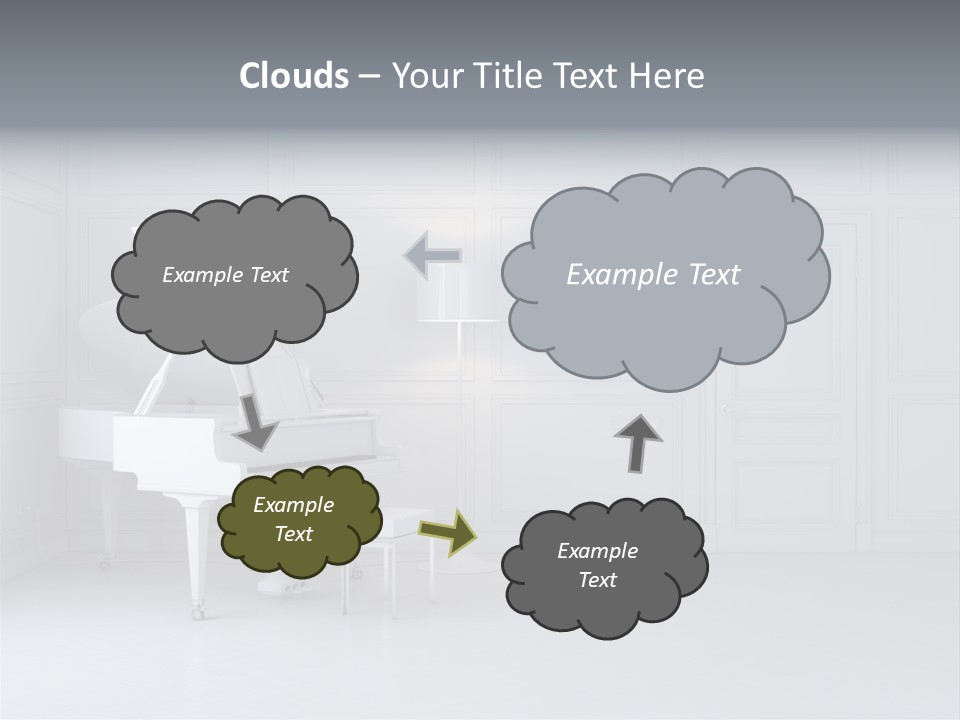 Clouds – Your Title Text Here

Example Text

Example Text

Example Text

Example Text